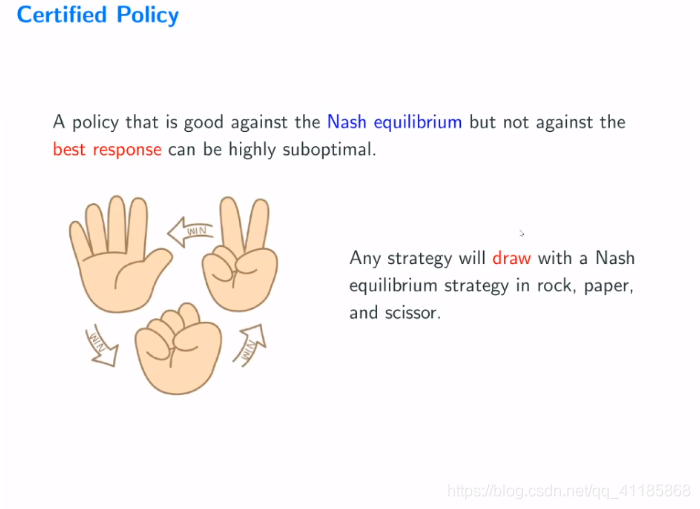 Certified Policy

A policy that is good against the Nash equilibrium but not against the best response can be highly suboptimal.

WIN

WIN

WIN

Any strategy will draw with a Nash equilibrium strategy in rock, paper, and scissor.

https://blog.csdn.net/qq_41185868